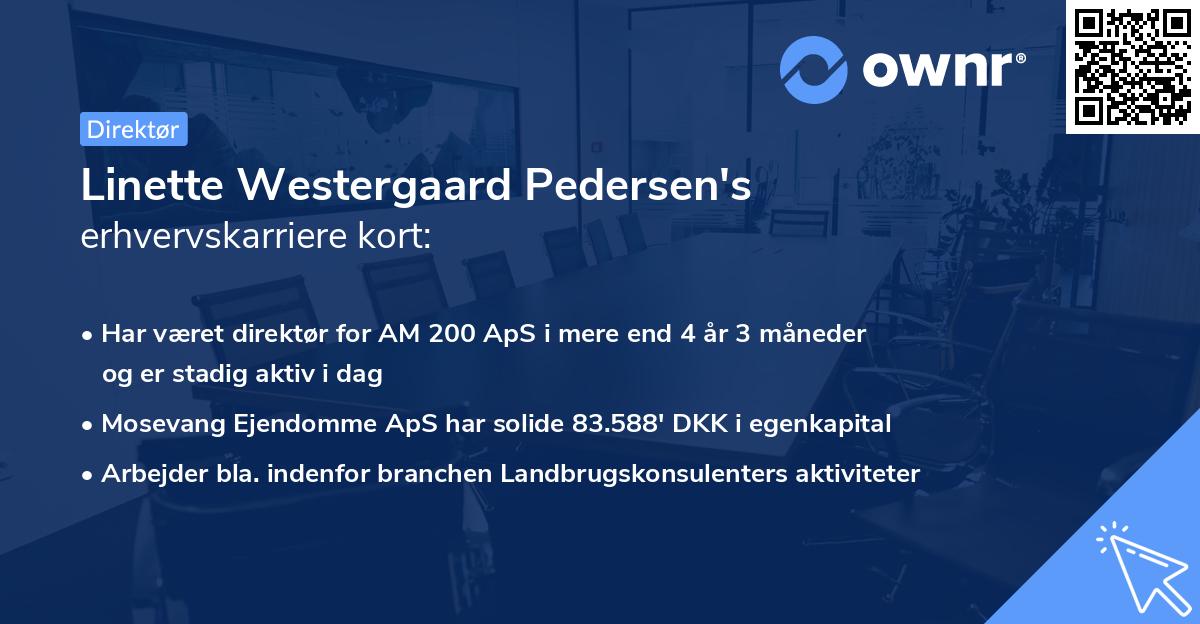 ownr®

Direktør

Linette Westergaard Pedersen's
erhvervskarriere kort:

• Har været direktør for AM 200 ApS i mere end 4 år 3 måneder og er stadig aktiv i dag
• Mosevang Ejendomme ApS har solide 83.588' DKK i egenkapital
• Arbejder bla. indenfor branchen Landbrugskonsulenters aktiviteter